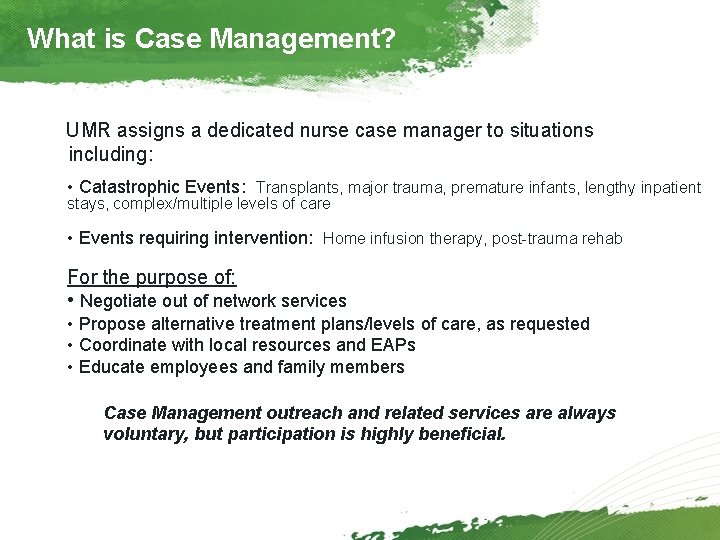 What is Case Management?

UMR assigns a dedicated nurse case manager to situations including:

• Catastrophic Events: Transplants, major trauma, premature infants, lengthy inpatient stays, complex/multiple levels of care

• Events requiring intervention: Home infusion therapy, post-trauma rehab

For the purpose of:
• Negotiate out of network services
• Propose alternative treatment plans/levels of care, as requested
• Coordinate with local resources and EAPs
• Educate employees and family members

Case Management outreach and related services are always voluntary, but participation is highly beneficial.